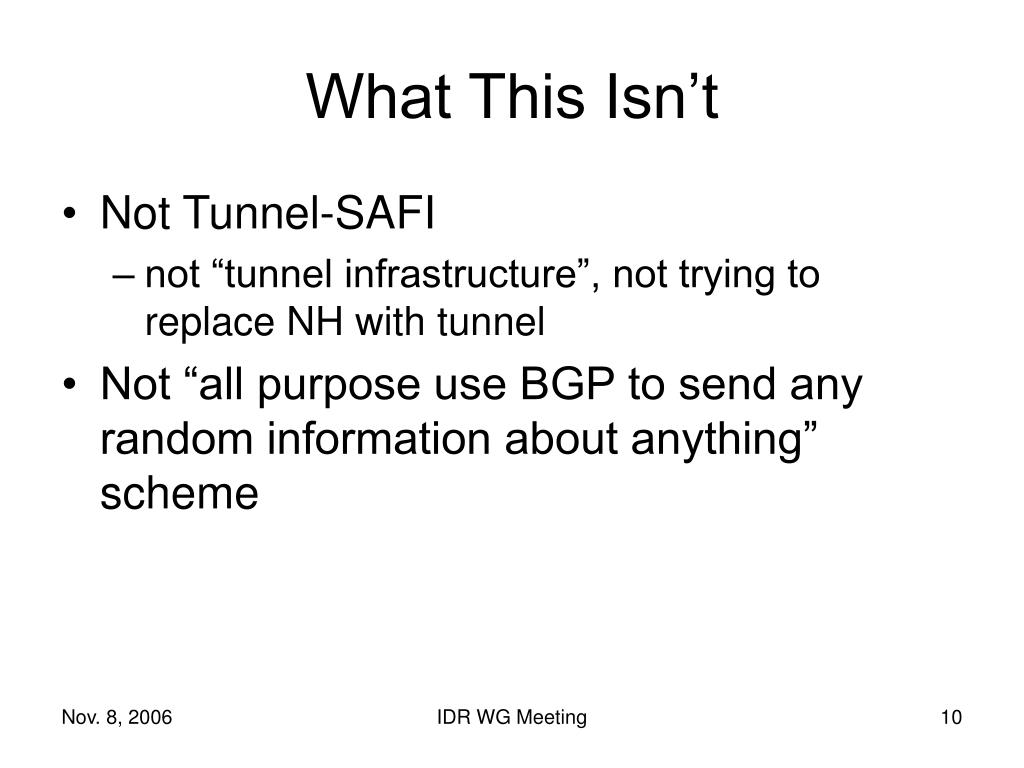 What This Isn’t

• Not Tunnel-SAFI
– not “tunnel infrastructure”, not trying to replace NH with tunnel
• Not “all purpose use BGP to send any random information about anything” scheme

Nov. 8, 2006
IDR WG Meeting
10